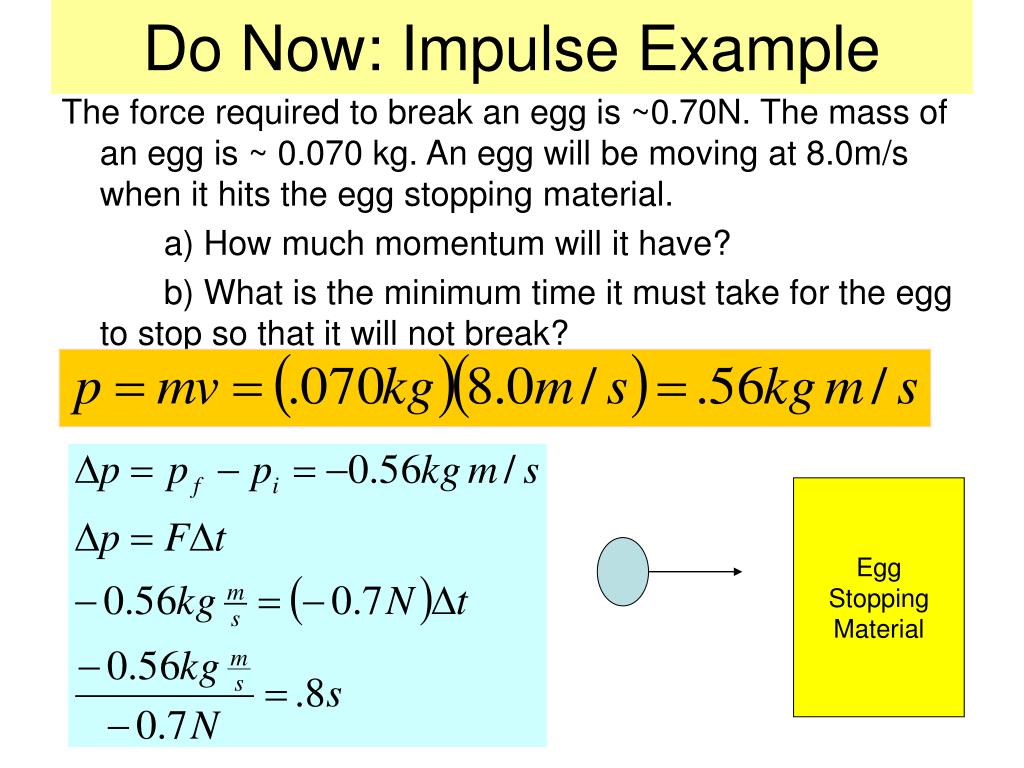 Do Now: Impulse Example

The force required to break an egg is ~0.70N. The mass of an egg is ~ 0.070 kg. An egg will be moving at 8.0m/s when it hits the egg stopping material.

a) How much momentum will it have?

b) What is the minimum time it must take for the egg to stop so that it will not break?

$p = mv = (.070kg)(8.0m/s) = .56kg\,m/s$

$\Delta p = p_f - p_i = -0.56kg\,m/s$

$\Delta p = F\Delta t$

$-0.56kg\,\frac{m}{s} = (-0.7N)\Delta t$

$\frac{-0.56kg\,\frac{m}{s}}{-0.7N} = .8s$

Egg Stopping Material